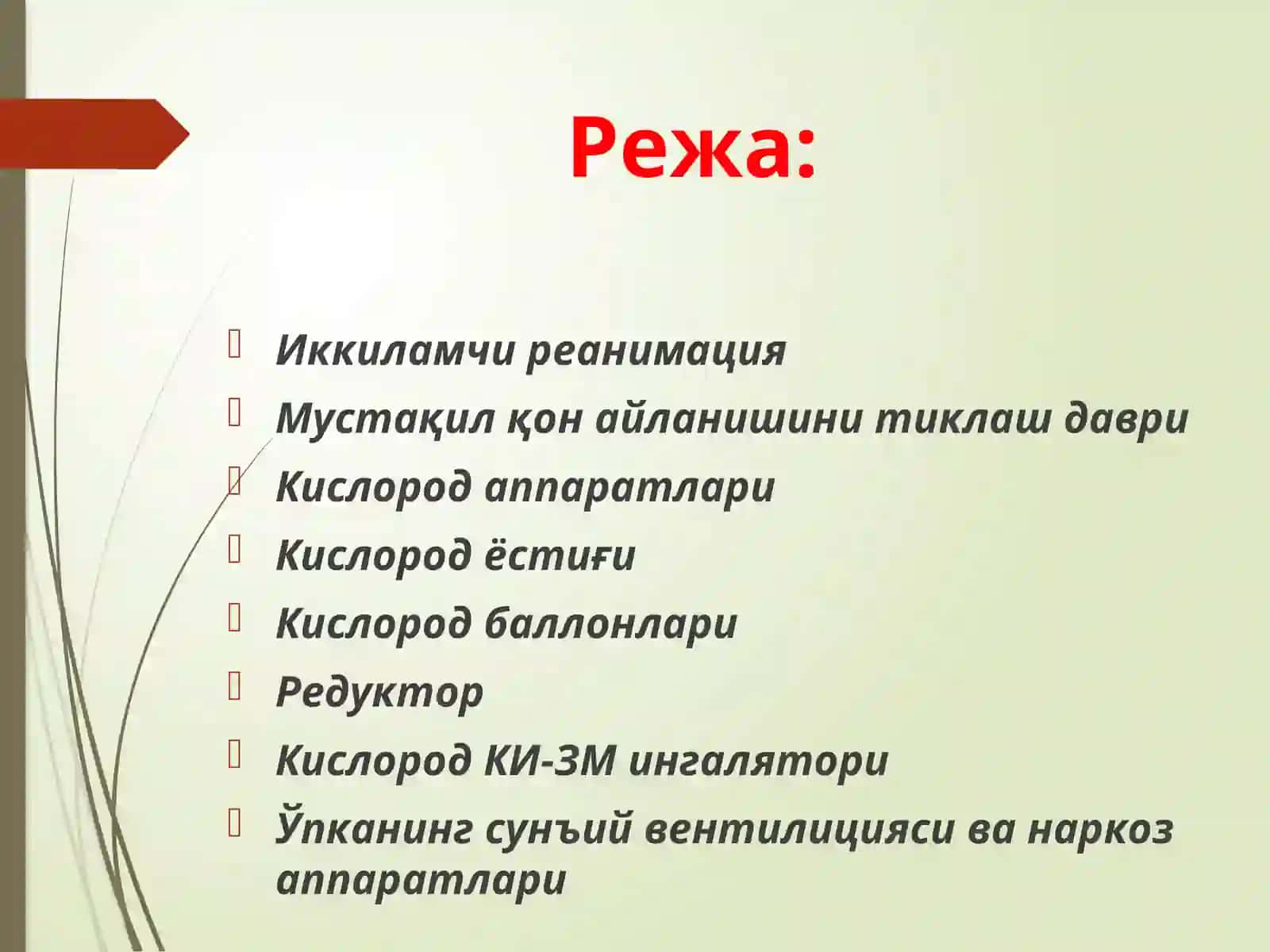 Режа:

Иккиламчи реанимация
Мустақил қон айланишини тиклаш даври
Кислород аппаратлари
Кислород ёстиғи
Кислород баллонлари
Редуктор
Кислород КИ-3М ингалятори
Ўпканинг сунъий вентилицияси ва наркоз аппаратлари